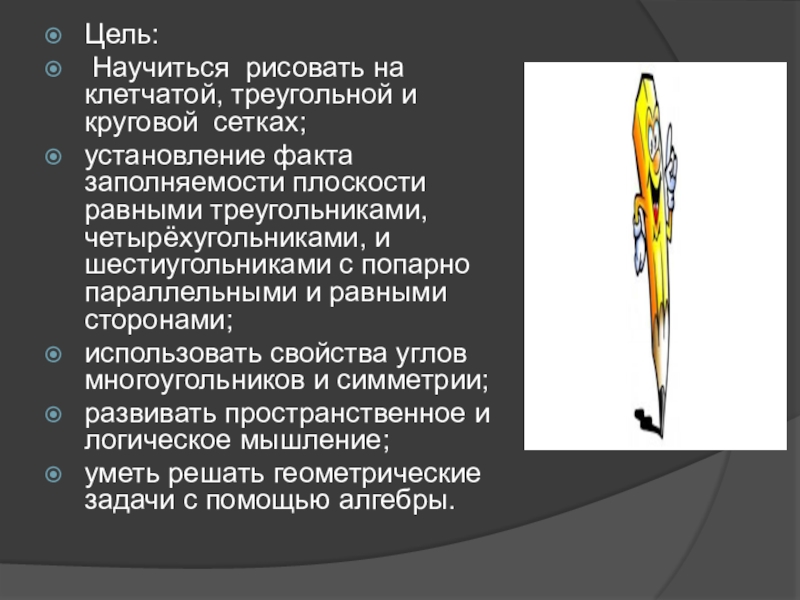 Цель:

Научиться рисовать на клетчатой, треугольной и круговой сетках;

установление факта заполняемости плоскости равными треугольниками, четырёхугольниками, и шестиугольниками с попарно параллельными и равными сторонами;

использовать свойства углов многоугольников и симметрии;

развивать пространственное и логическое мышление;

уметь решать геометрические задачи с помощью алгебры.